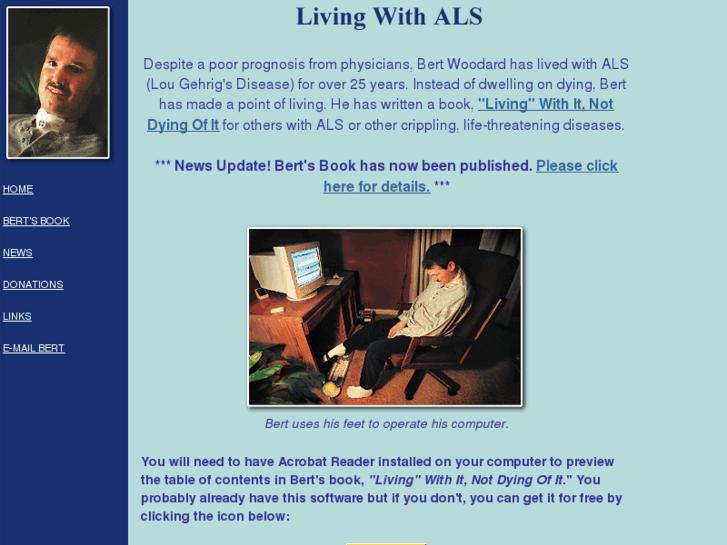 HOME

BERT'S BOOK

NEWS

DONATIONS

LINKS

E-MAIL BERT

Living With ALS

Despite a poor prognosis from physicians, Bert Woodard has lived with ALS (Lou Gehrig's Disease) for over 25 years. Instead of dwelling on dying, Bert has made a point of living. He has written a book, "Living" With It, Not Dying Of It for others with ALS or other crippling, life-threatening diseases.

*** News Update! Bert's Book has now been published. Please click here for details. ***

Bert uses his feet to operate his computer.

You will need to have Acrobat Reader installed on your computer to preview the table of contents in Bert's book, "Living" With It, Not Dying Of It." You probably already have this software but if you don't, you can get it for free by clicking the icon below: